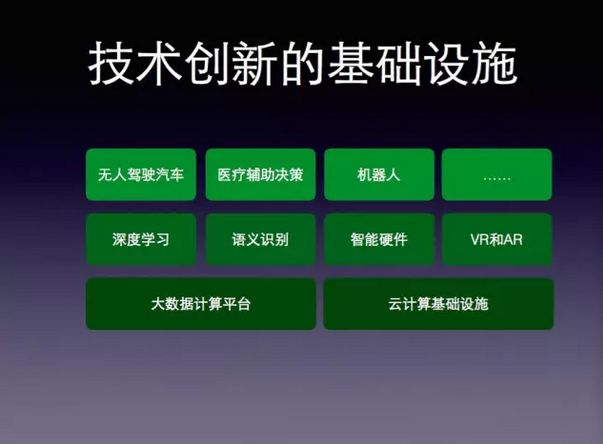 技术创新的基础设施

无人驾驶汽车
医疗辅助决策
机器人
……

深度学习
语义识别
智能硬件
VR和AR

大数据计算平台
云计算基础设施